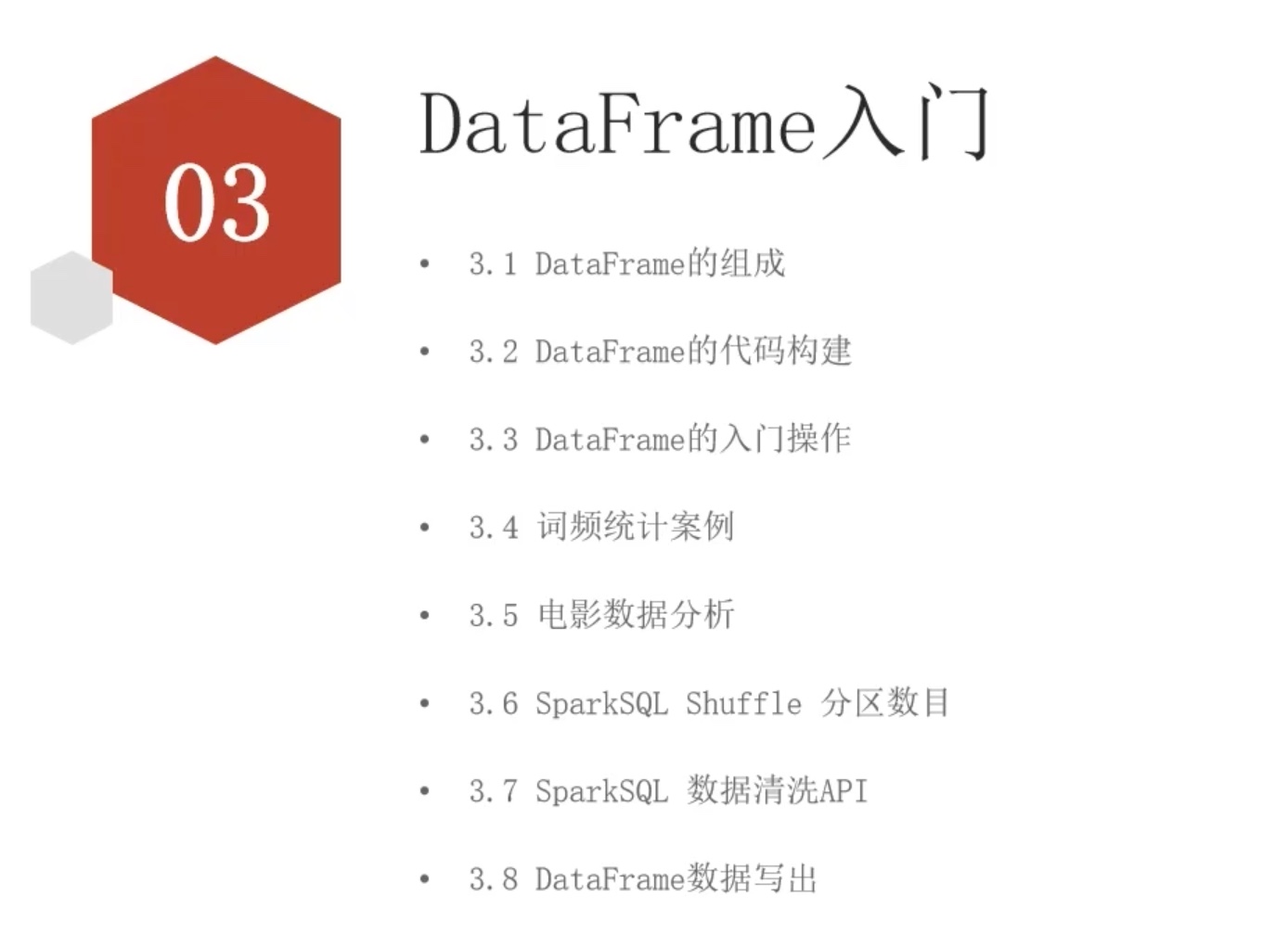 03

DataFrame入门

• 3.1 DataFrame的组成

• 3.2 DataFrame的代码构建

• 3.3 DataFrame的入门操作

• 3.4 词频统计案例

• 3.5 电影数据分析

• 3.6 SparkSQL Shuffle 分区数目

• 3.7 SparkSQL 数据清洗API

• 3.8 DataFrame数据写出